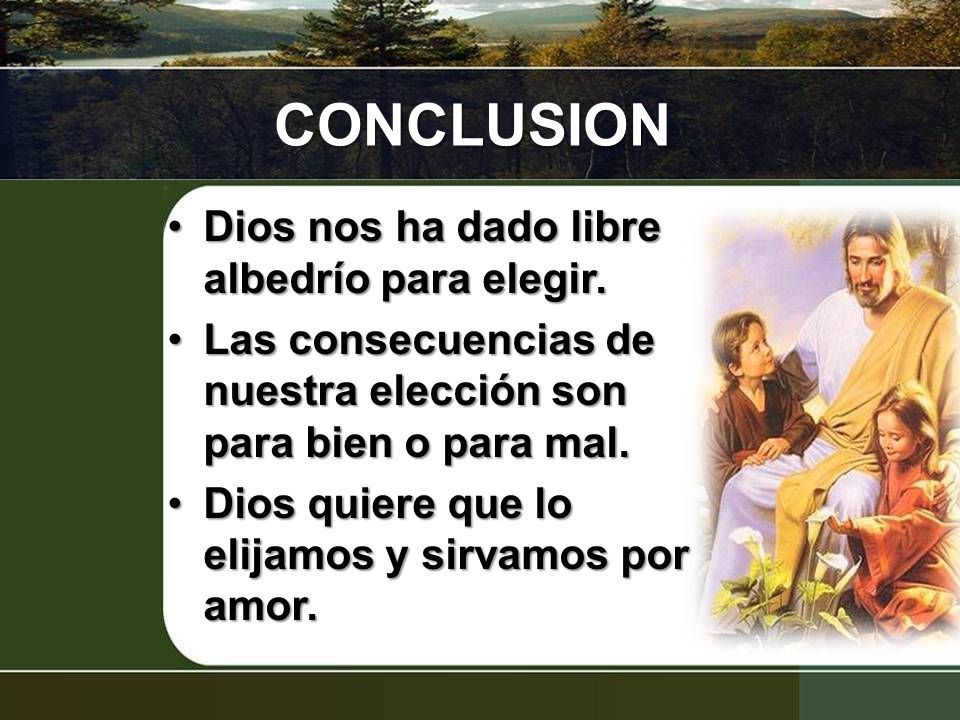 CONCLUSION

• Dios nos ha dado libre albedrío para elegir.

• Las consecuencias de nuestra elección son para bien o para mal.

• Dios quiere que lo elijamos y sirvamos por amor.